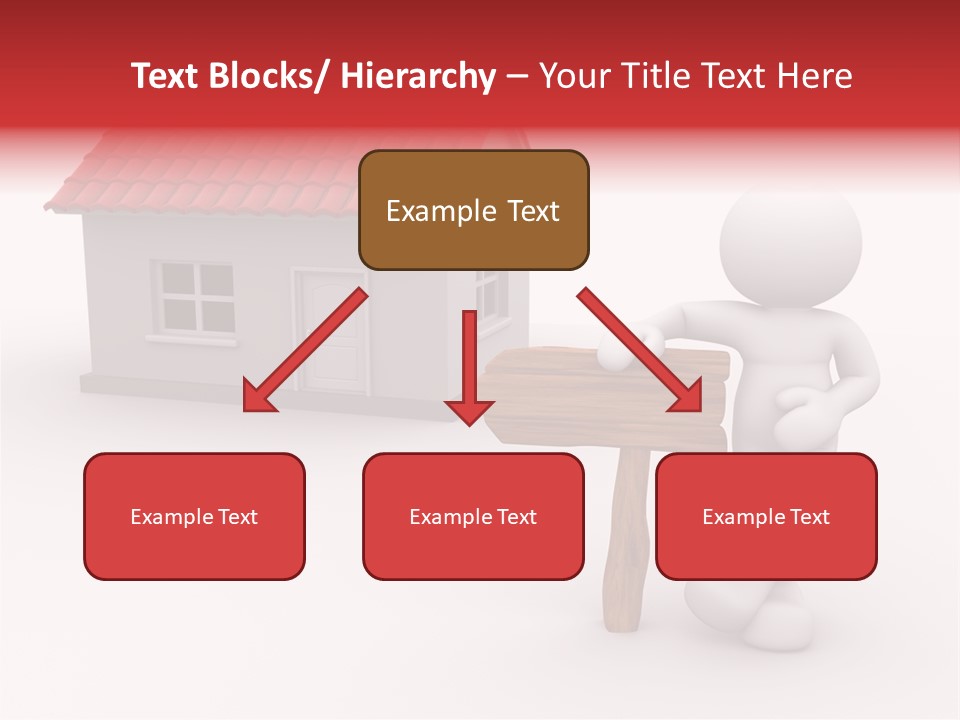 Text Blocks/ Hierarchy – Your Title Text Here

Example Text

Example Text

Example Text

Example Text